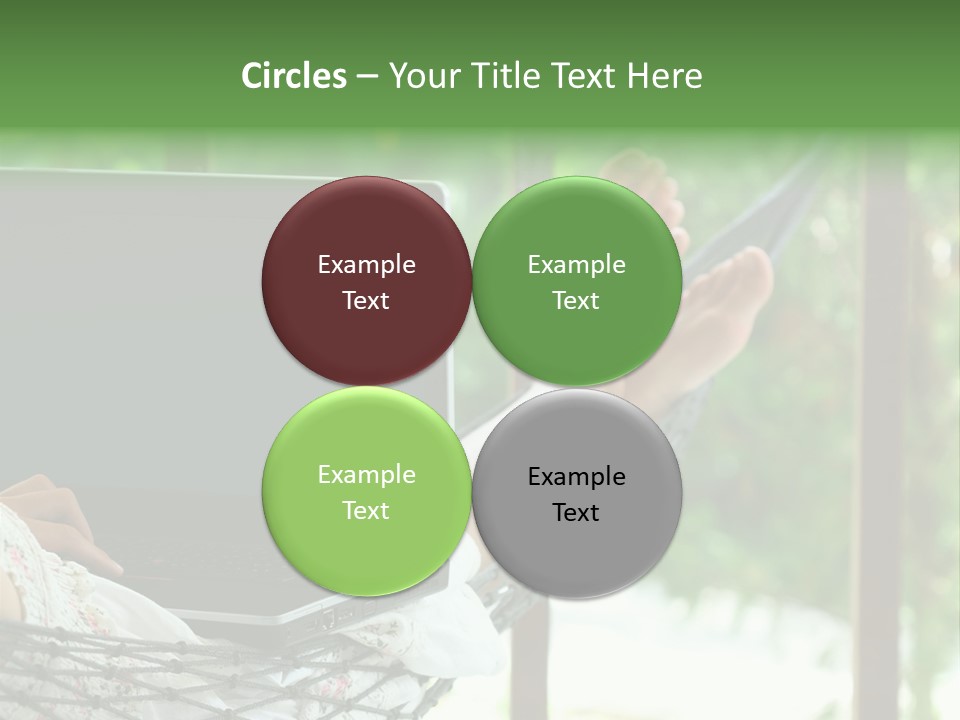 Circles – Your Title Text Here

Example Text

Example Text

Example Text

Example Text